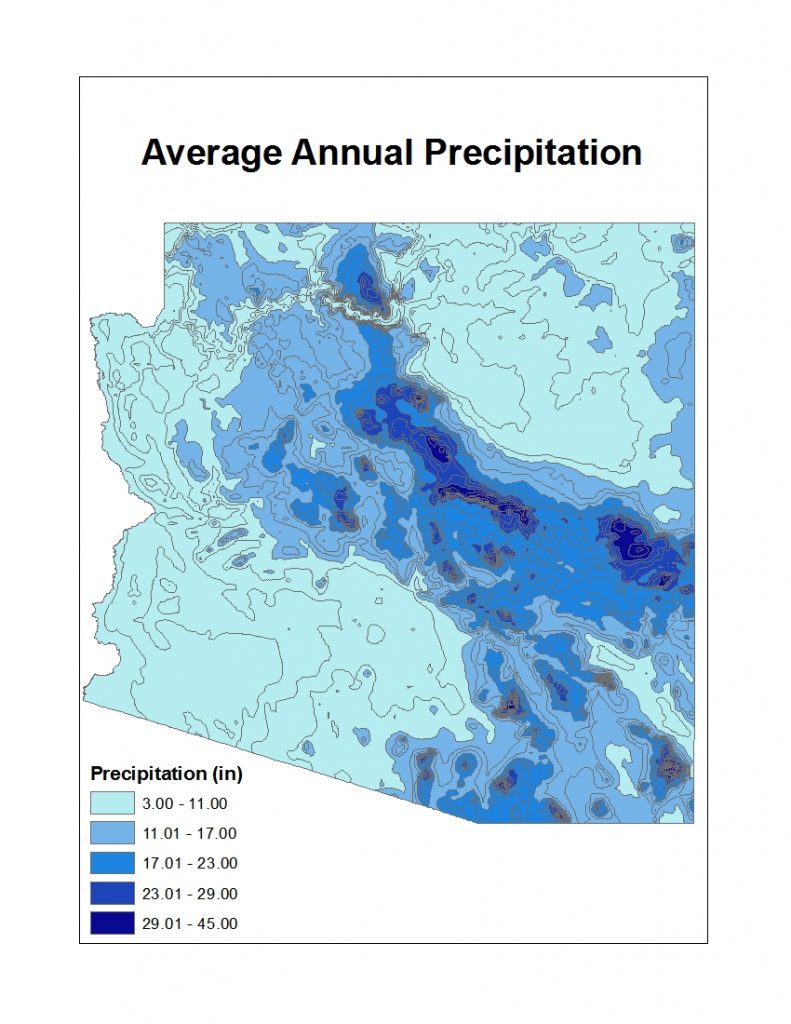 Average Annual Precipitation

Precipitation (in)
3.00 - 11.00
11.01 - 17.00
17.01 - 23.00
23.01 - 29.00
29.01 - 45.00